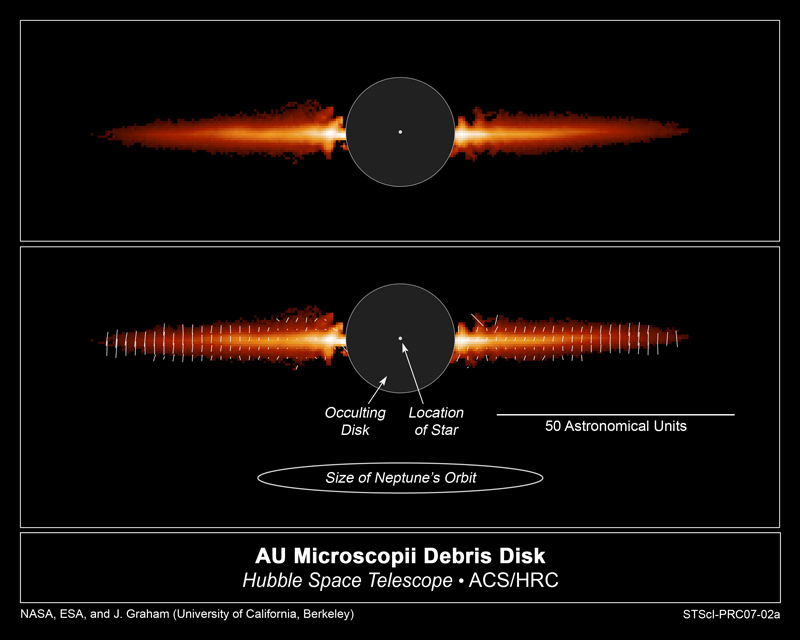 Occulting Disk

Location of Star

50 Astronomical Units

Size of Neptune's Orbit

AU Microscopii Debris Disk
Hubble Space Telescope • ACS/HRC

NASA, ESA, and J. Graham (University of California, Berkeley)

STScI-PRC07-02a